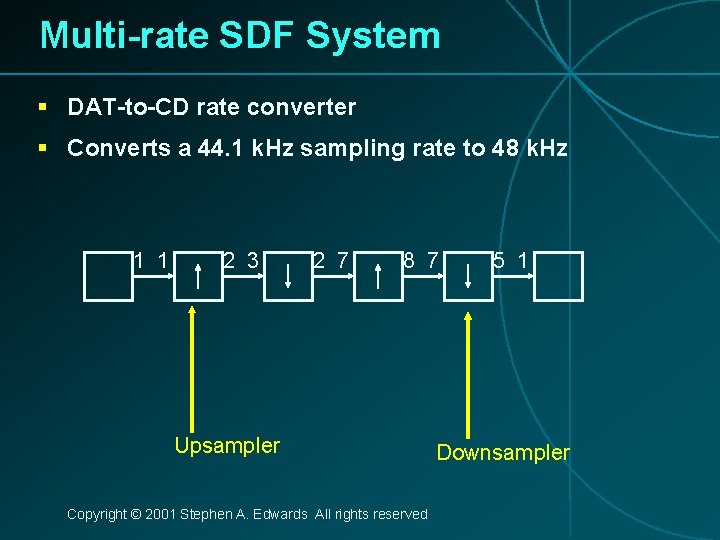 Multi-rate SDF System

▪ DAT-to-CD rate converter

▪ Converts a 44.1 kHz sampling rate to 48 kHz

1 1 ↑ 2 3 ↓ 2 7 ↑ 8 7 ↓ 5 1

Upsampler

Downsampler

Copyright © 2001 Stephen A. Edwards All rights reserved